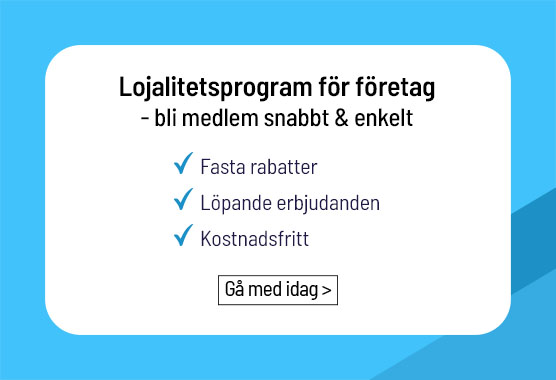 Lojalitetsprogram för företag
- bli medlem snabbt & enkelt

✓ Fasta rabatter
✓ Löpande erbjudanden
✓ Kostnadsfritt

Gå med idag >